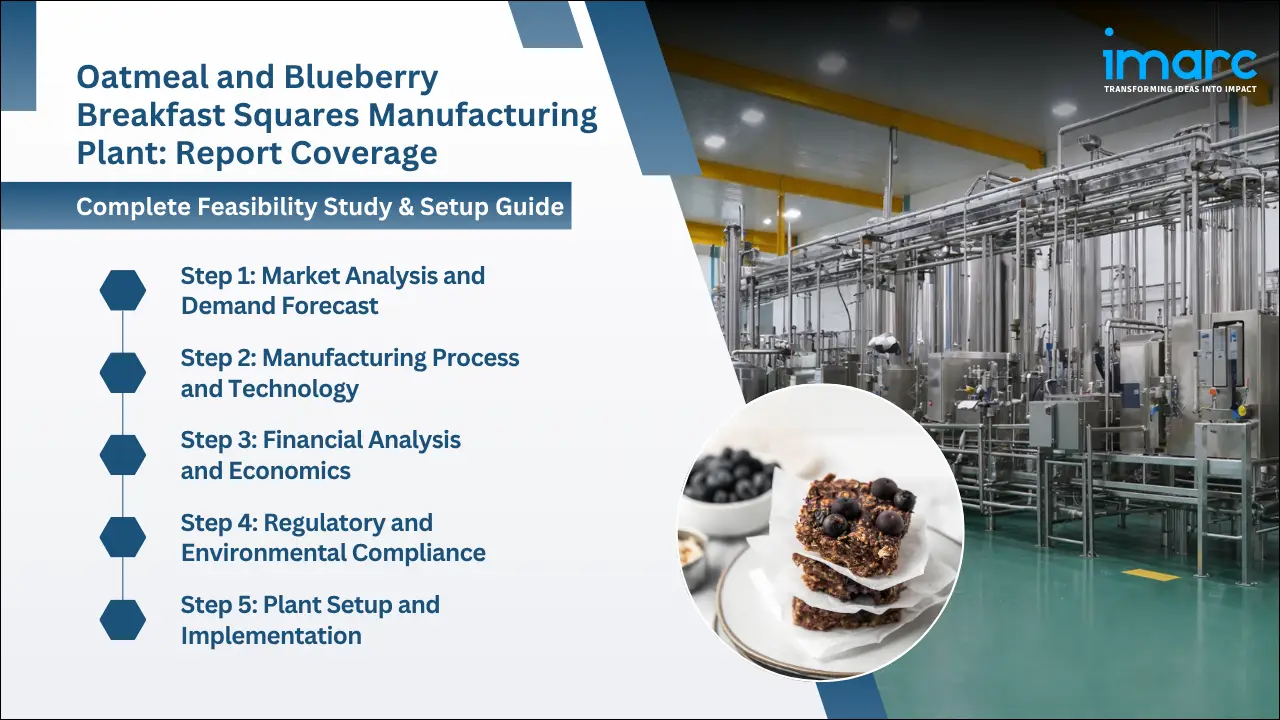 Oatmeal and Blueberry Breakfast Squares Manufacturing Plant: Report Coverage

Complete Feasibility Study & Setup Guide

Step 1: Market Analysis and Demand Forecast

Step 2: Manufacturing Process and Technology

Step 3: Financial Analysis and Economics

Step 4: Regulatory and Environmental Compliance

Step 5: Plant Setup and Implementation

imarc
TRANSFORMING IDEAS INTO IMPACT